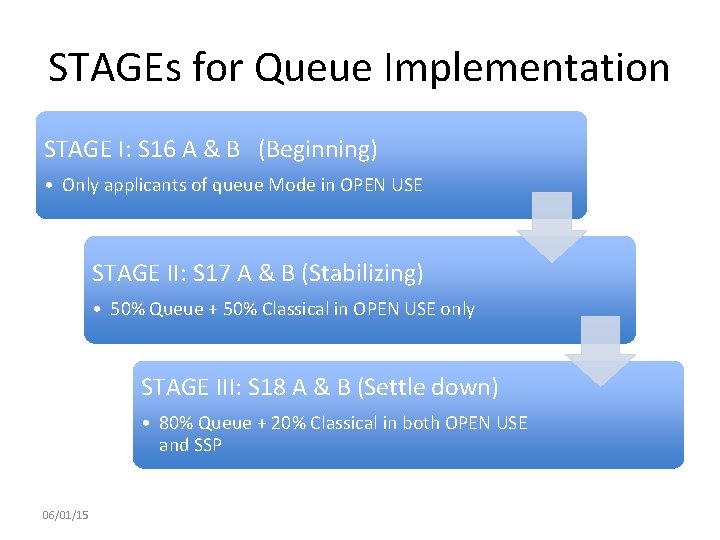 STAGEs for Queue Implementation

STAGE I: S16 A & B (Beginning)

• Only applicants of queue Mode in OPEN USE

STAGE II: S17 A & B (Stabilizing)

• 50% Queue + 50% Classical in OPEN USE only

STAGE III: S18 A & B (Settle down)

• 80% Queue + 20% Classical in both OPEN USE and SSP

06/01/15